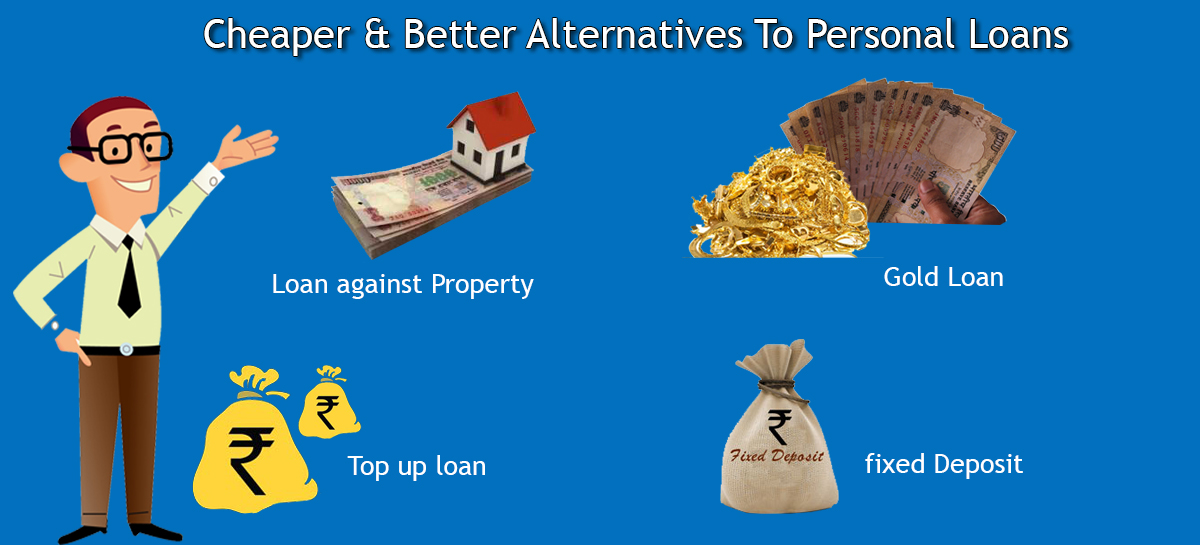 Cheaper & Better Alternatives To Personal Loans

Loan against Property

Gold Loan

₹ ₹

Top up loan

₹
Fixed Deposit

fixed Deposit